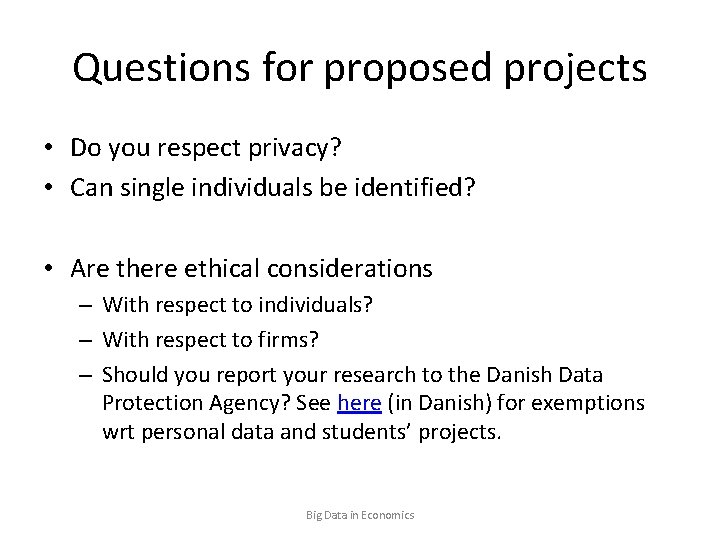 Questions for proposed projects

• Do you respect privacy?
• Can single individuals be identified?

• Are there ethical considerations
– With respect to individuals?
– With respect to firms?
– Should you report your research to the Danish Data Protection Agency? See here (in Danish) for exemptions wrt personal data and students' projects.

Big Data in Economics